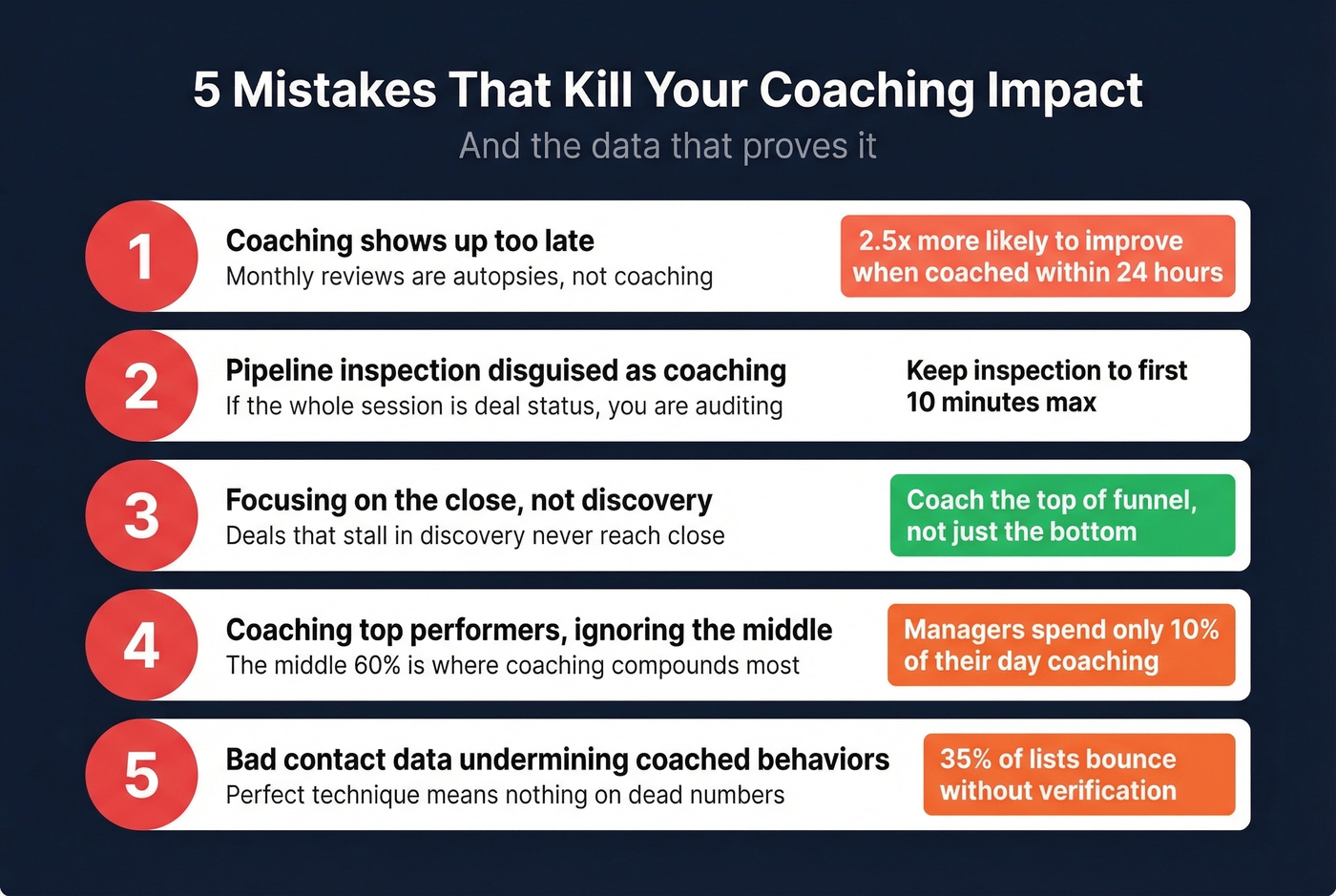 5 Mistakes That Kill Your Coaching Impact

And the data that proves it

1

Coaching shows up too late

Monthly reviews are autopsies, not coaching

2.5x more likely to improve when coached within 24 hours

2

Pipeline inspection disguised as coaching

If the whole session is deal status, you are auditing

Keep inspection to first 10 minutes max

3

Focusing on the close, not discovery

Deals that stall in discovery never reach close

Coach the top of funnel, not just the bottom

4

Coaching top performers, ignoring the middle

The middle 60% is where coaching compounds most

Managers spend only 10% of their day coaching

5

Bad contact data undermining coached behaviors

Perfect technique means nothing on dead numbers

35% of lists bounce without verification